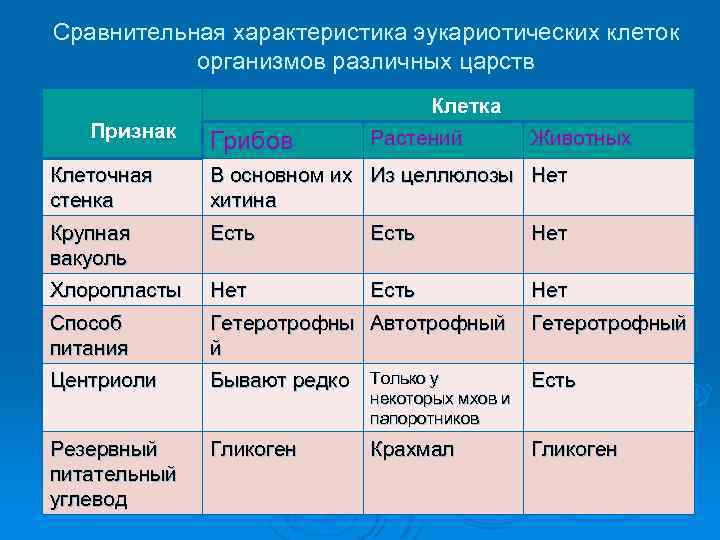 Сравнительная характеристика эукариотических клеток организмов различных царств

| Признак | Клетка | | |
|---|---|---|---|
| | Грибов | Растений | Животных |
| Клеточная стенка | В основном их хитина | Из целлюлозы | Нет |
| Крупная вакуоль | Есть | Есть | Нет |
| Хлоропласты | Нет | Есть | Нет |
| Способ питания | Гетеротрофный | Автотрофный | Гетеротрофный |
| Центриоли | Бывают редко | Только у некоторых мхов и папоротников | Есть |
| Резервный питательный углевод | Гликоген | Крахмал | Гликоген |